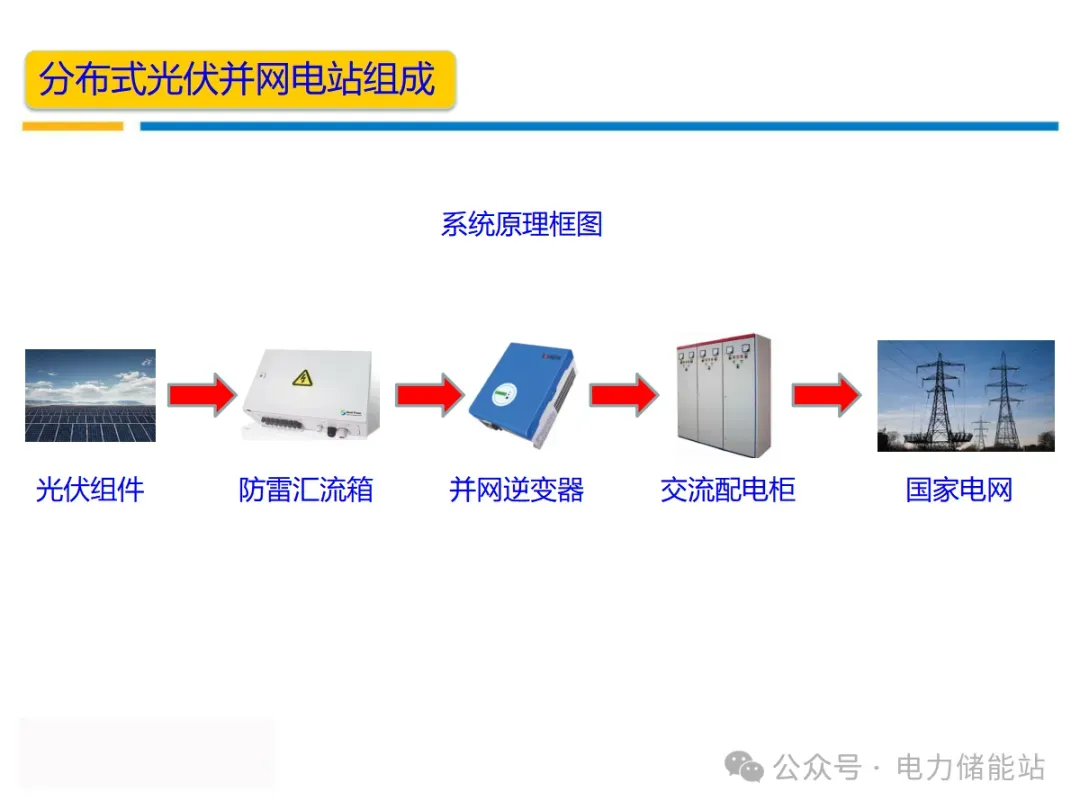 分布式光伏并网电站组成

系统原理框图

光伏组件

防雷汇流箱

并网逆变器

交流配电柜

国家电网

公众号 · 电力储能站